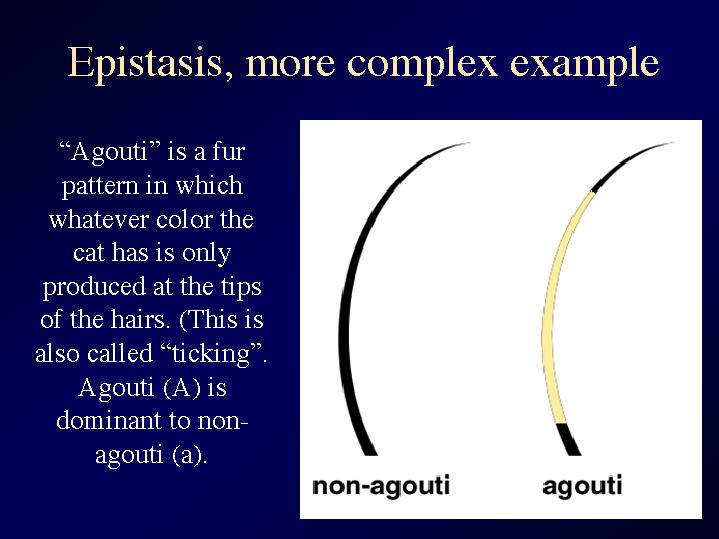 Epistasis, more complex example

“Agouti” is a fur pattern in which whatever color the cat has is only produced at the tips of the hairs. (This is also called “ticking”. Agouti (A) is dominant to non-agouti (a).

non-agouti

agouti